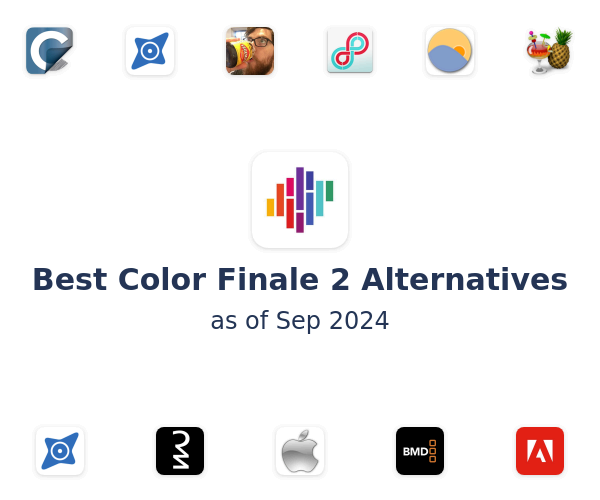 Best Color Finale 2 Alternatives
as of Sep 2024

BMD